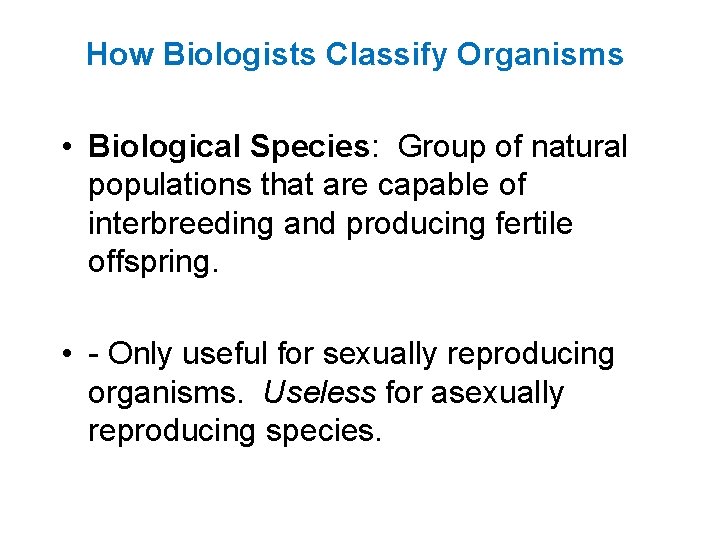 How Biologists Classify Organisms

• Biological Species: Group of natural populations that are capable of interbreeding and producing fertile offspring.

• - Only useful for sexually reproducing organisms. Useless for asexually reproducing species.